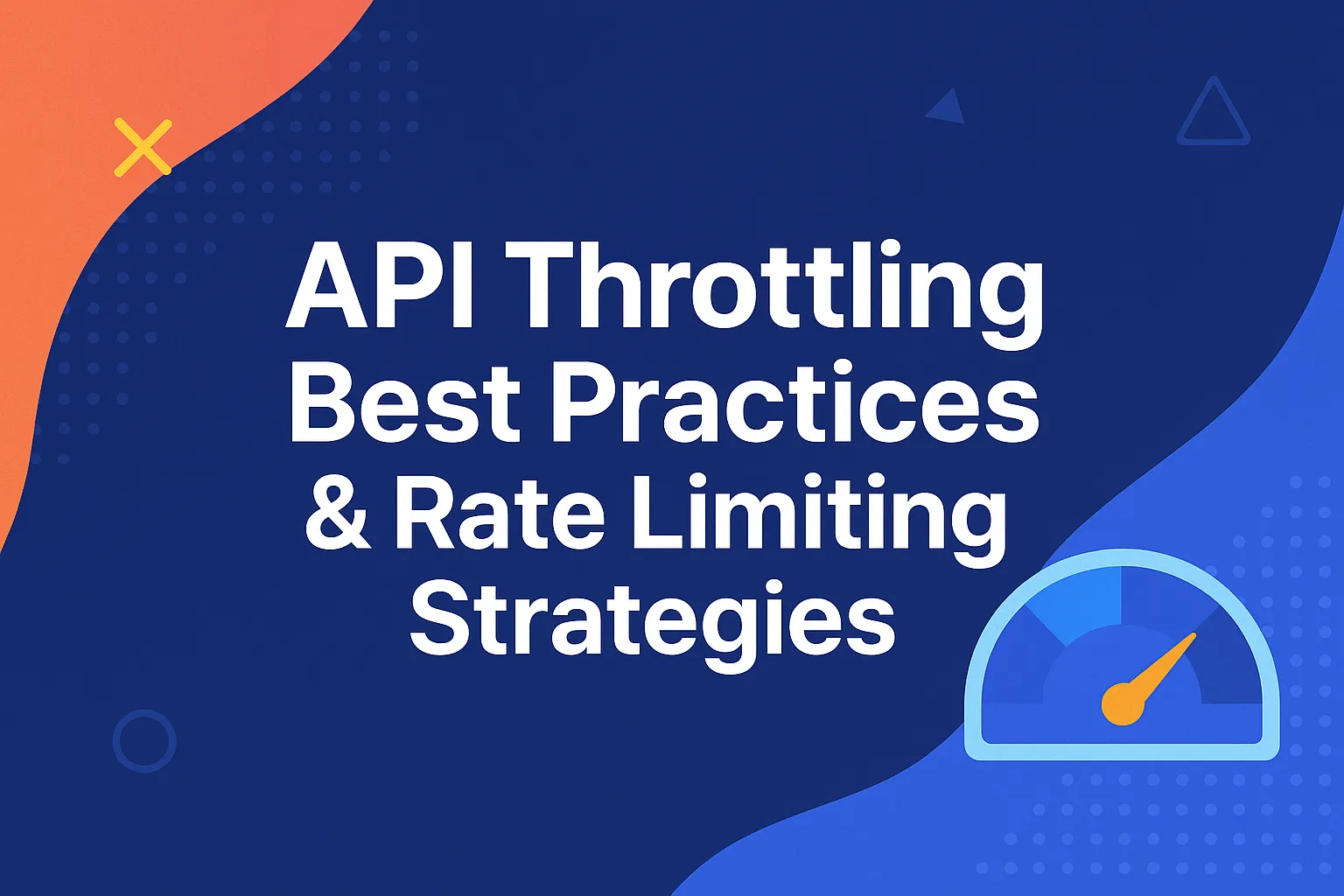 API Throttling Best Practices & Rate Limiting Strategies